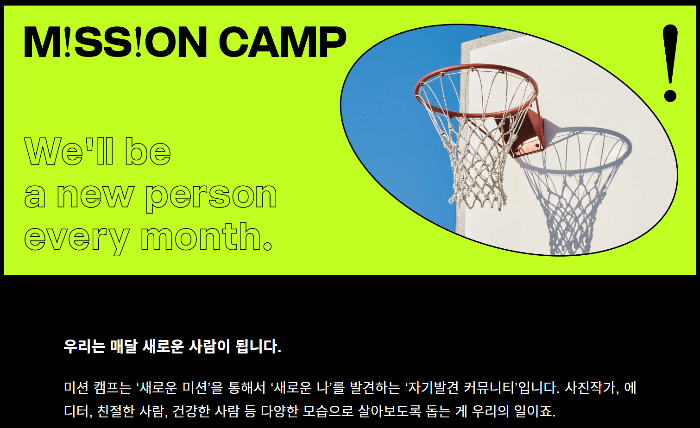 M!SS!ON CAMP

!

We'll be a new person every month.

우리는 매달 새로운 사람이 됩니다.

미션 캠프는 '새로운 미션'을 통해서 '새로운 나'를 발견하는 '자기발견 커뮤니티'입니다. 사진작가, 에디터, 친절한 사람, 건강한 사람 등 다양한 모습으로 살아보도록 돕는 게 우리의 일이죠.